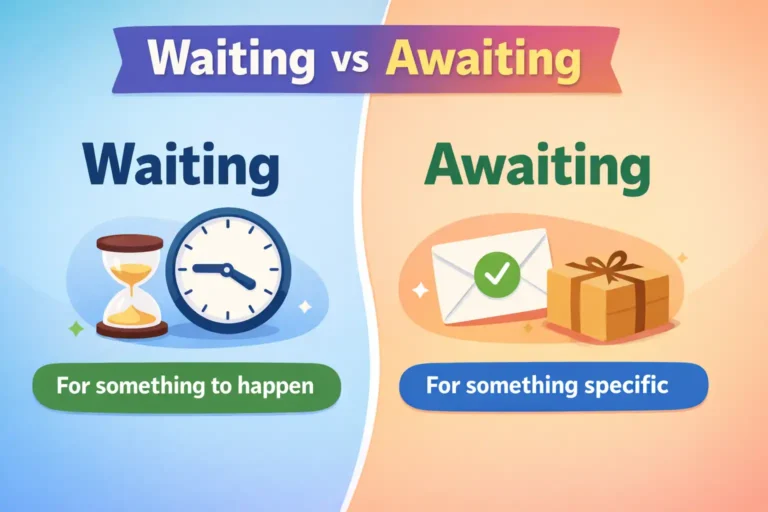 Waiting vs Awaiting

Waiting

For something to happen

Awaiting

For something specific